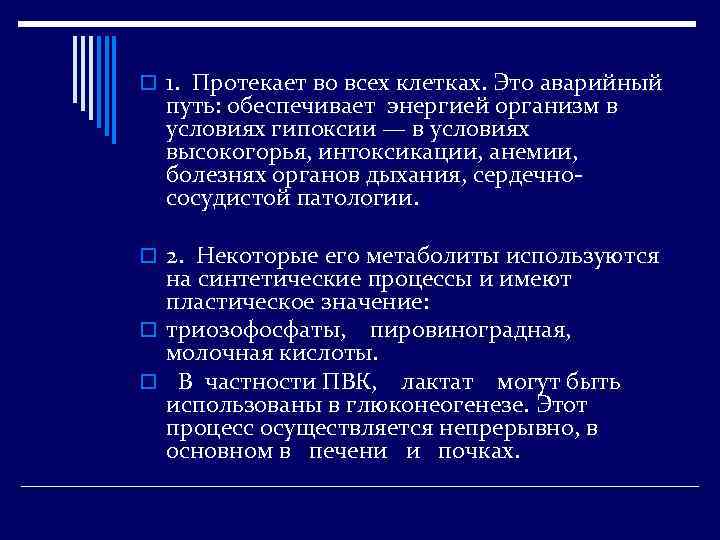 1. Протекает во всех клетках. Это аварийный путь: обеспечивает энергией организм в условиях гипоксии — в условиях высокогорья, интоксикации, анемии, болезнях органов дыхания, сердечно-сосудистой патологии.

2. Некоторые его метаболиты используются на синтетические процессы и имеют пластическое значение:

триозофосфаты, пировиноградная, молочная кислоты.

В частности ПВК, лактат могут быть использованы в глюконеогенезе. Этот процесс осуществляется непрерывно, в основном в печени и почках.